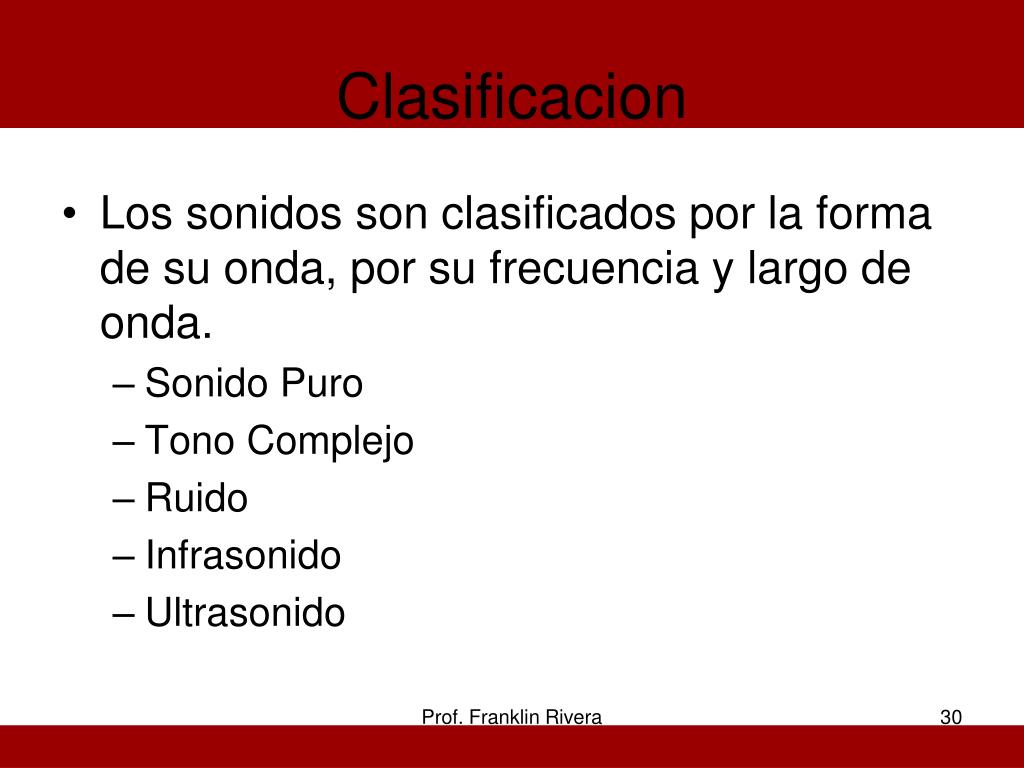 Clasificacion

• Los sonidos son clasificados por la forma de su onda, por su frecuencia y largo de onda.
– Sonido Puro
– Tono Complejo
– Ruido
– Infrasonido
– Ultrasonido

Prof. Franklin Rivera
30